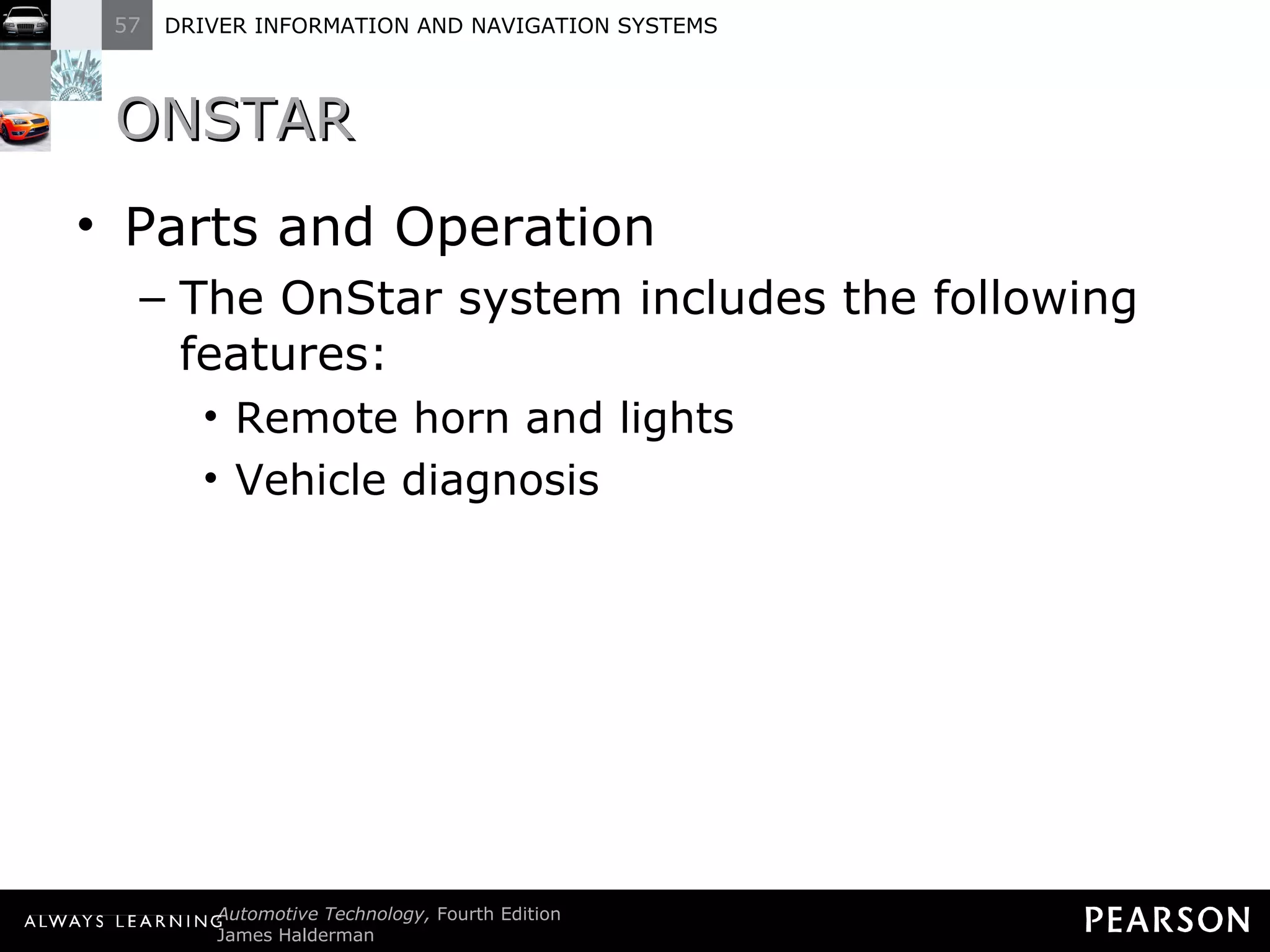 57 DRIVER INFORMATION AND NAVIGATION SYSTEMS

ONSTAR

• Parts and Operation

– The OnStar system includes the following features:

• Remote horn and lights

• Vehicle diagnosis

ALWAYS LEARNING Automotive Technology, Fourth Edition
James Halderman

PEARSON